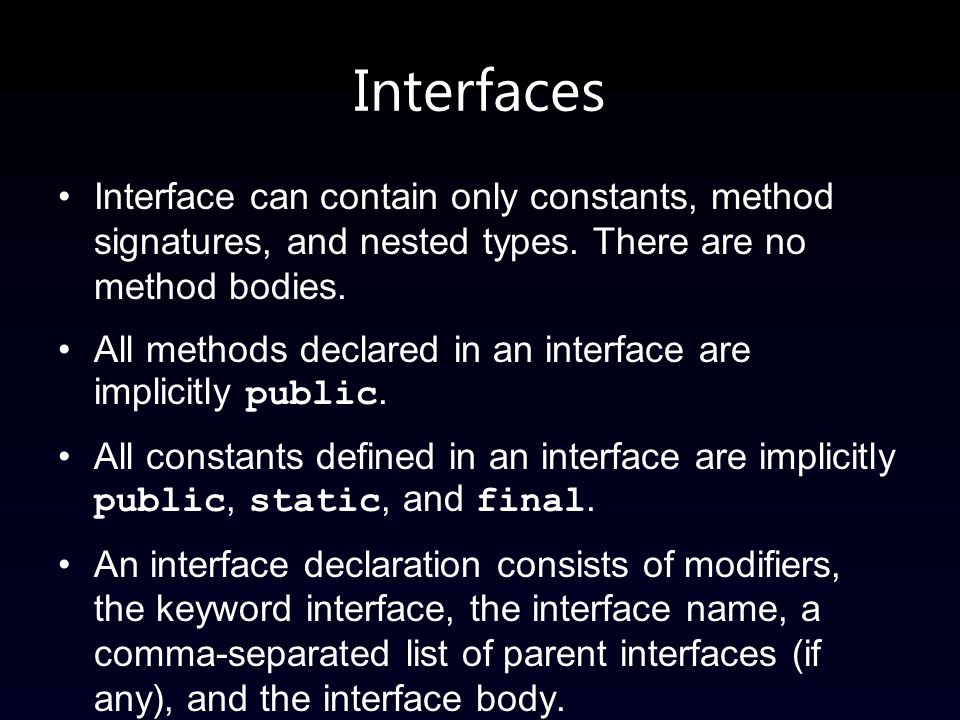 Interfaces

• Interface can contain only constants, method signatures, and nested types. There are no method bodies.

• All methods declared in an interface are implicitly public.

• All constants defined in an interface are implicitly public, static, and final.

• An interface declaration consists of modifiers, the keyword interface, the interface name, a comma-separated list of parent interfaces (if any), and the interface body.